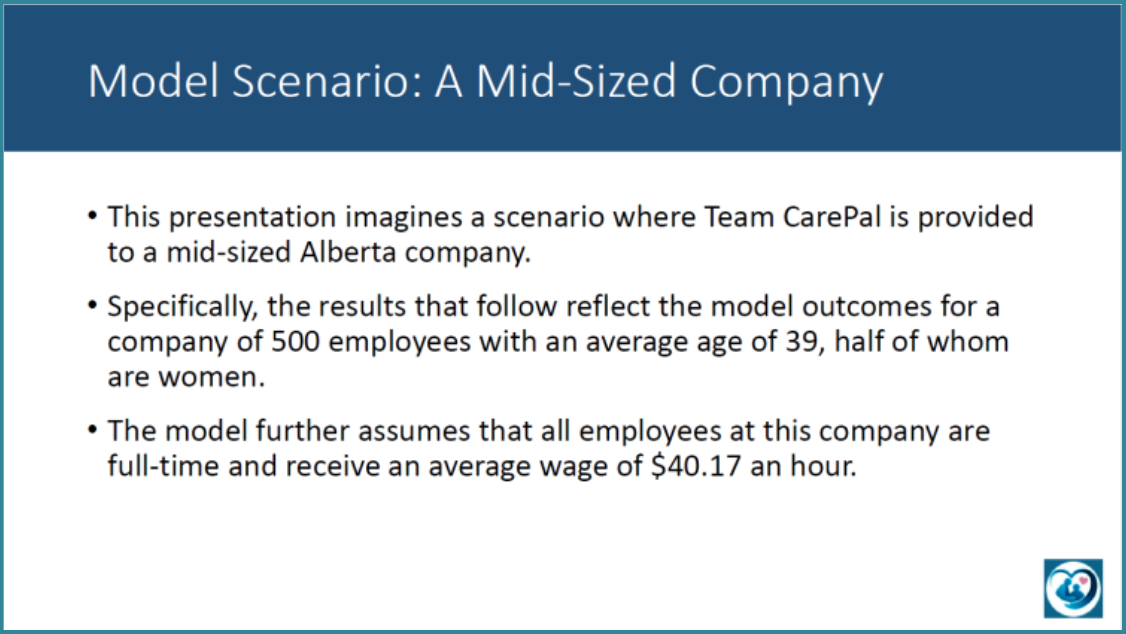 Model Scenario: A Mid-Sized Company

• This presentation imagines a scenario where Team CarePal is provided to a mid-sized Alberta company.

• Specifically, the results that follow reflect the model outcomes for a company of 500 employees with an average age of 39, half of whom are women.

• The model further assumes that all employees at this company are full-time and receive an average wage of $40.17 an hour.